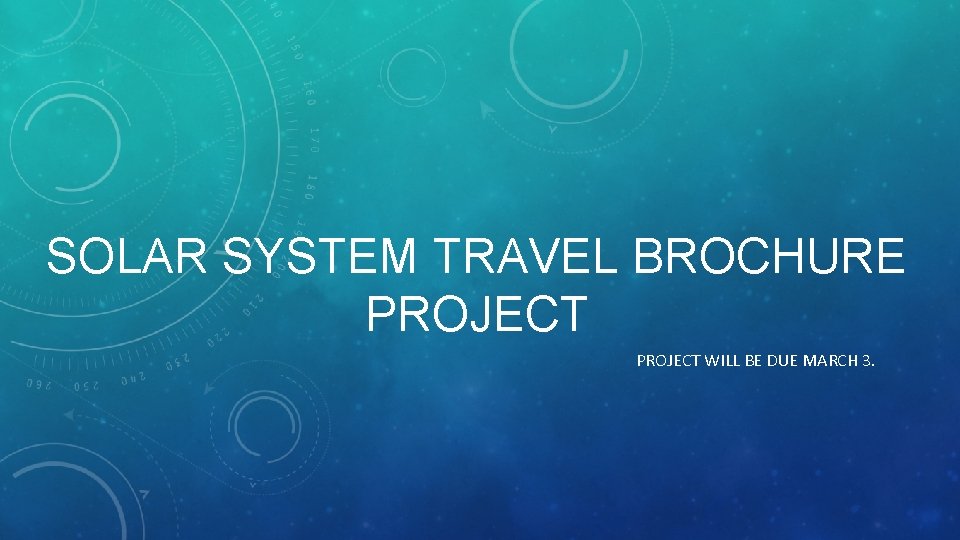 SOLAR SYSTEM TRAVEL BROCHURE PROJECT

PROJECT WILL BE DUE MARCH 3.